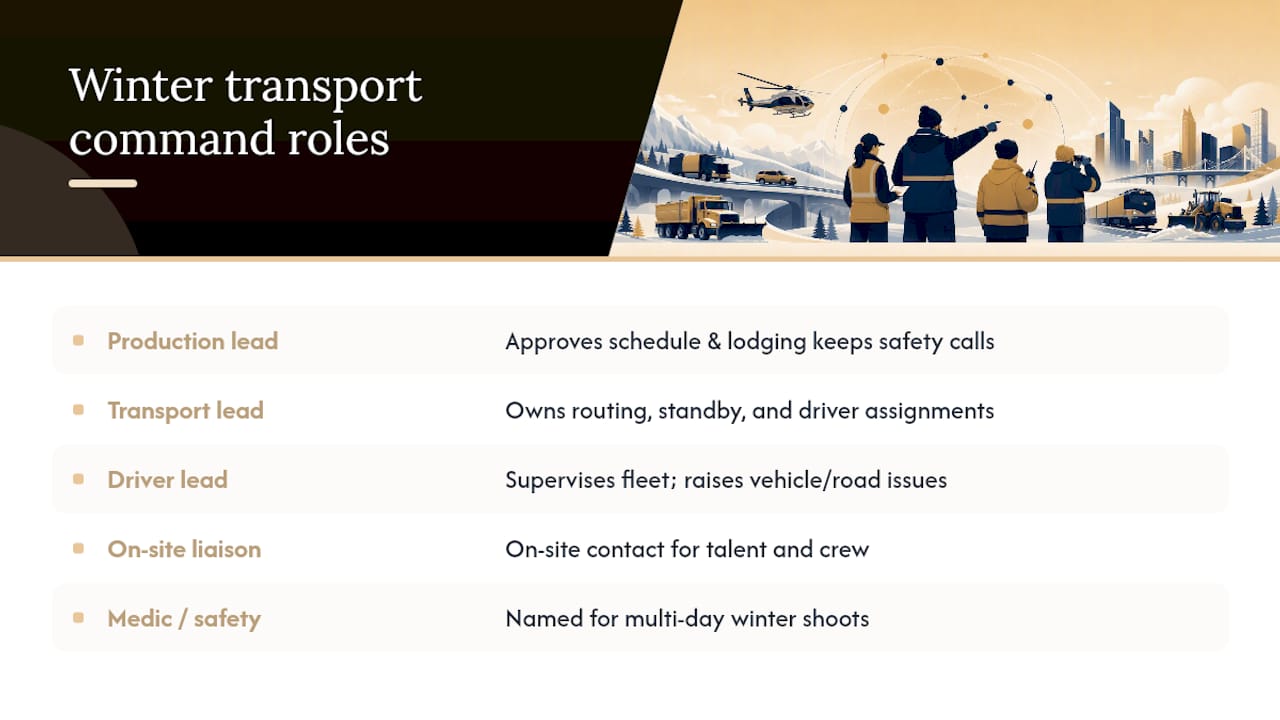 Winter transport command roles

| | |
|---|---|
| Production lead | Approves schedule & lodging keeps safety calls |
| Transport lead | Owns routing, standby, and driver assignments |
| Driver lead | Supervises fleet; raises vehicle/road issues |
| On-site liaison | On-site contact for talent and crew |
| Medic / safety | Named for multi-day winter shoots |